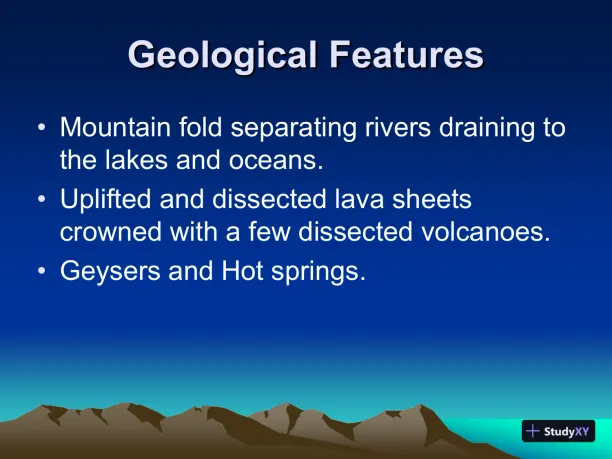 Geological Features

• Mountain fold separating rivers draining to the lakes and oceans.
• Uplifted and dissected lava sheets crowned with a few dissected volcanoes.
• Geysers and Hot springs.

StudyXY